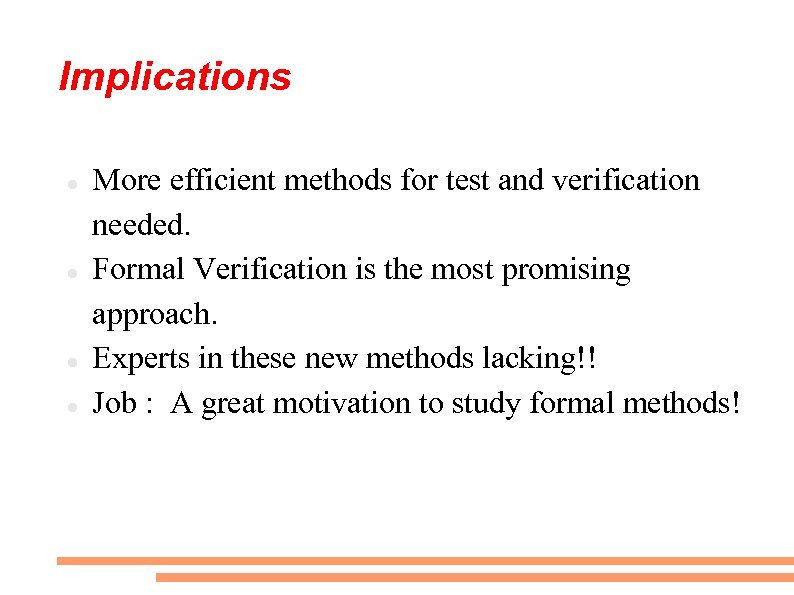 Implications

- More efficient methods for test and verification needed.
- Formal Verification is the most promising approach.
- Experts in these new methods lacking!!
- Job : A great motivation to study formal methods!